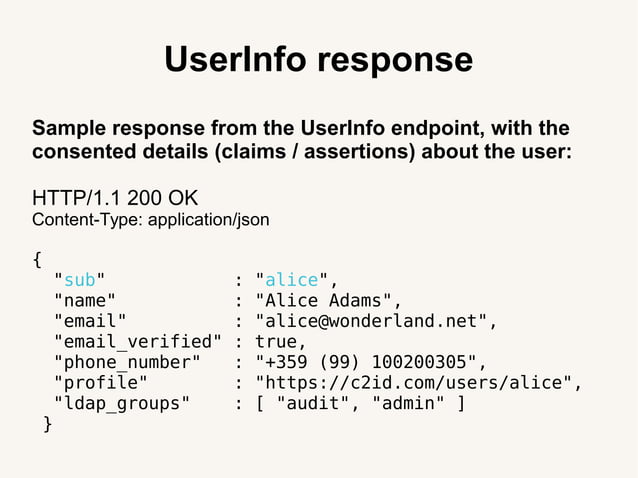 UserInfo response

Sample response from the UserInfo endpoint, with the consented details (claims / assertions) about the user:

HTTP/1.1 200 OK
Content-Type: application/json

{
  "sub"            : "alice",
  "name"           : "Alice Adams",
  "email"          : "alice@wonderland.net",
  "email_verified" : true,
  "phone_number"   : "+359 (99) 100200305",
  "profile"        : "https://c2id.com/users/alice",
  "ldap_groups"    : [ "audit", "admin" ]
}